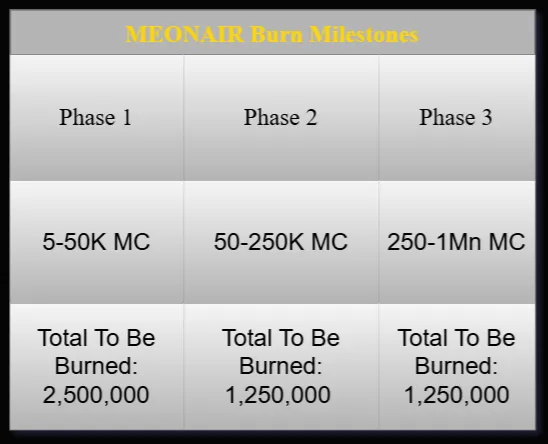 MEONAIR Burn Milestones

| Phase 1 | Phase 2 | Phase 3 |
|---|---|---|
| 5-50K MC | 50-250K MC | 250-1Mn MC |
| Total To Be Burned: 2,500,000 | Total To Be Burned: 1,250,000 | Total To Be Burned: 1,250,000 |